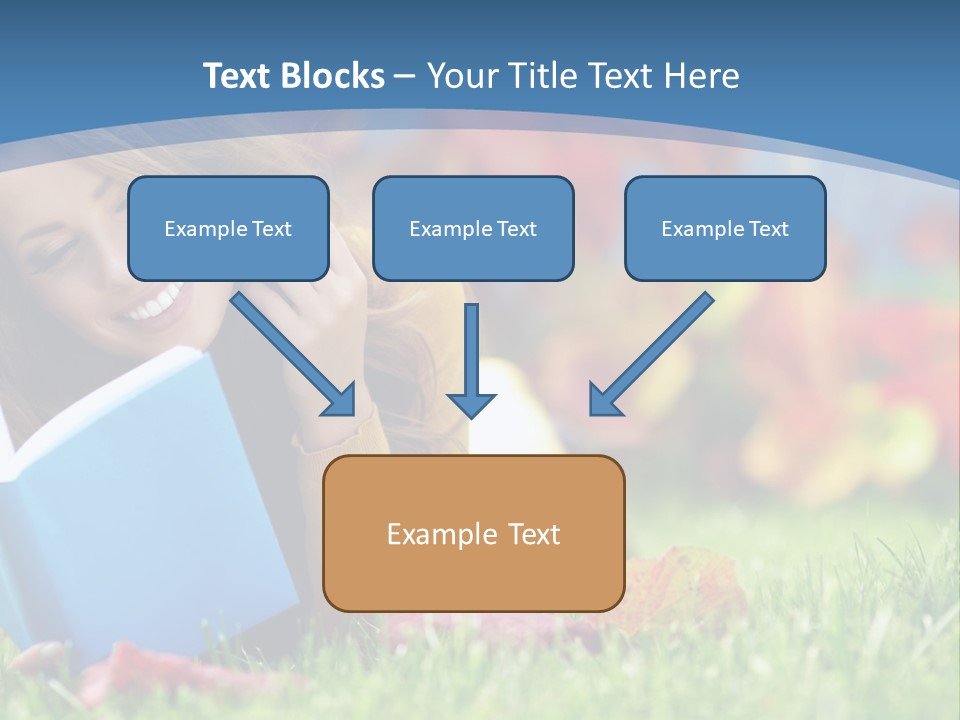 Text Blocks – Your Title Text Here

Example Text

Example Text

Example Text

Example Text